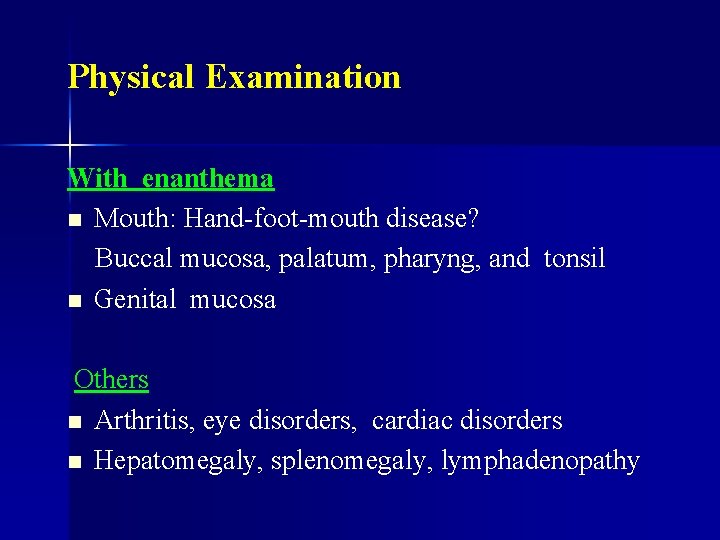 Physical Examination

With enanthema
■ Mouth: Hand-foot-mouth disease?
Buccal mucosa, palatum, pharyng, and tonsil
■ Genital mucosa

Others
■ Arthritis, eye disorders, cardiac disorders
■ Hepatomegaly, splenomegaly, lymphadenopathy